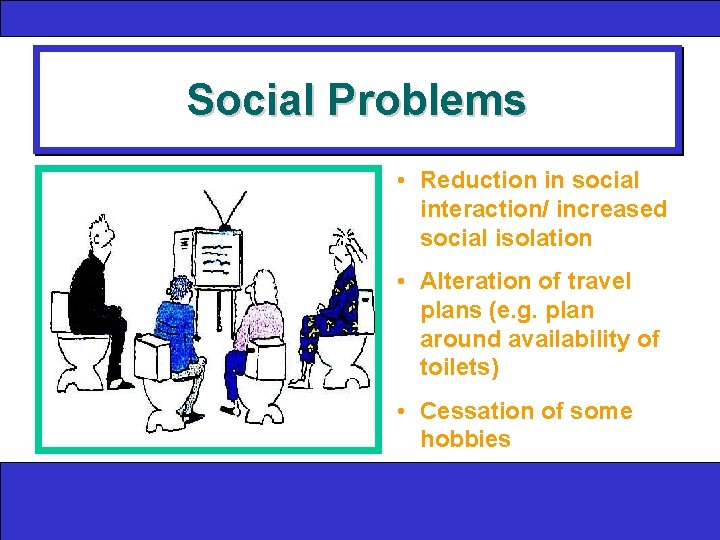 Social Problems

• Reduction in social interaction/ increased social isolation

• Alteration of travel plans (e.g. plan around availability of toilets)

• Cessation of some hobbies